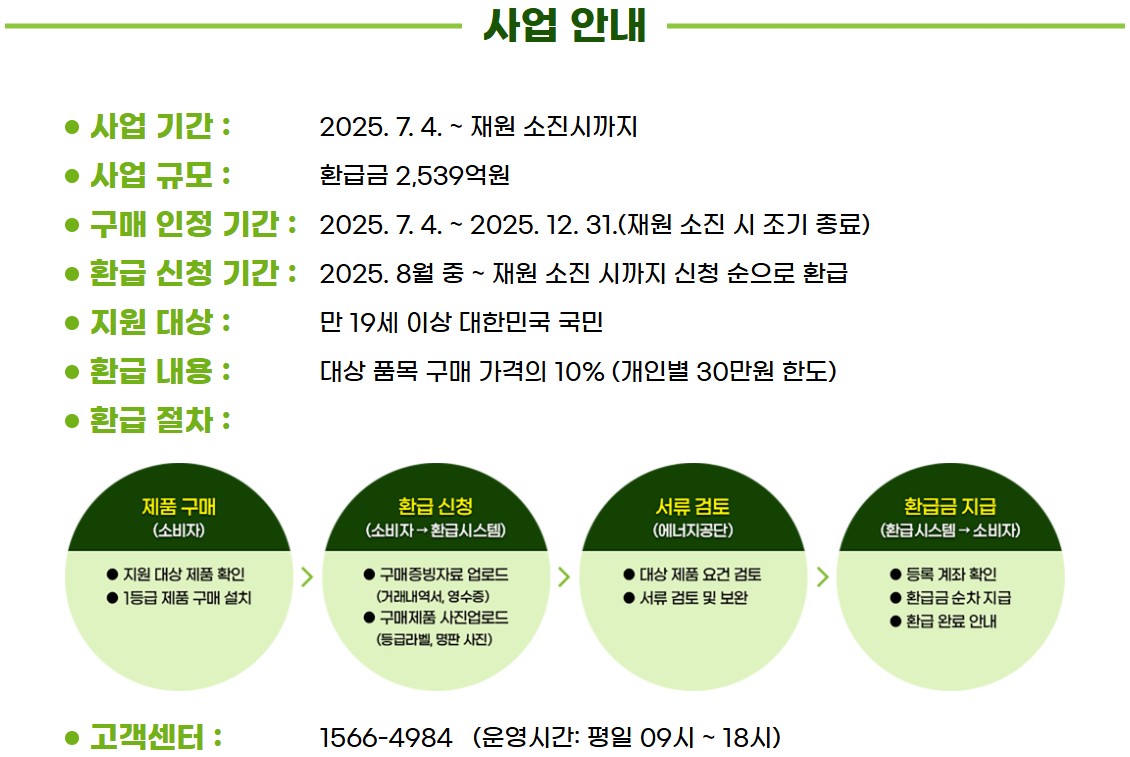 사업 안내

● 사업 기간 : 2025. 7. 4. ~ 재원 소진시까지

● 사업 규모 : 환급금 2,539억원

● 구매 인정 기간 : 2025. 7. 4. ~ 2025. 12. 31.(재원 소진 시 조기 종료)

● 환급 신청 기간 : 2025. 8월 중 ~ 재원 소진 시까지 신청 순으로 환급

● 지원 대상 : 만 19세 이상 대한민국 국민

● 환급 내용 : 대상 품목 구매 가격의 10% (개인별 30만원 한도)

● 환급 절차 :

제품 구매
(소비자)
● 지원 대상 제품 확인
● 1등급 제품 구매 설치

환급 신청
(소비자 → 환급시스템)
● 구매증빙자료 업로드
(거래내역서, 영수증)
● 구매제품 사진업로드
(등급라벨, 명판 사진)

서류 검토
(에너지공단)
● 대상 제품 요건 검토
● 서류 검토 및 보완

환급금 지급
(환급시스템 → 소비자)
● 등록 계좌 확인
● 환급금 순차 지급
● 환급 완료 안내

● 고객센터 : 1566-4984 (운영시간: 평일 09시 ~ 18시)